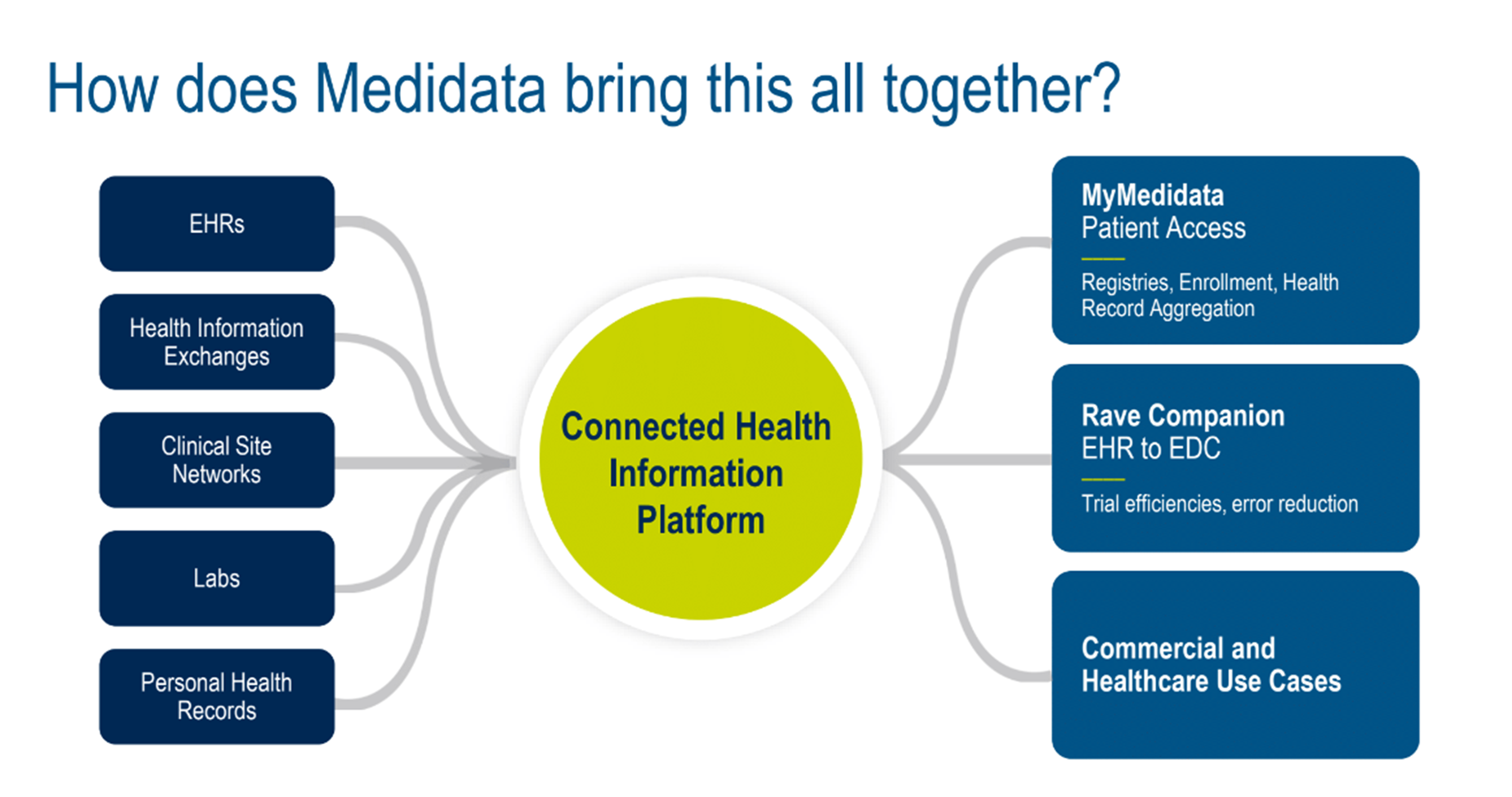 How does Medidata bring this all together?

EHRs

Health Information Exchanges

Clinical Site Networks

Labs

Personal Health Records

Connected Health Information Platform

MyMedidata
Patient Access

Registries, Enrollment, Health Record Aggregation

Rave Companion
EHR to EDC

Trial efficiencies, error reduction

Commercial and Healthcare Use Cases